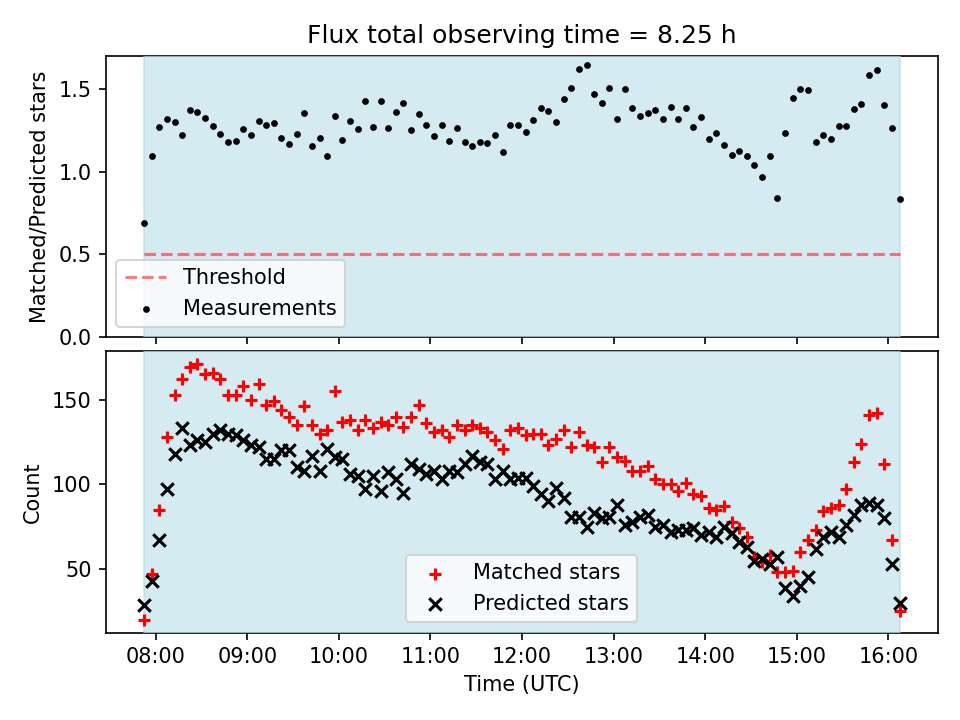 Flux total observing time = 8.25 h

Matched/Predicted stars

1.5
1.0
0.5
0.0

Threshold
Measurements

Count

150
100
50

Matched stars
Predicted stars

08:00
09:00
10:00
11:00
12:00
13:00
14:00
15:00
16:00

Time (UTC)